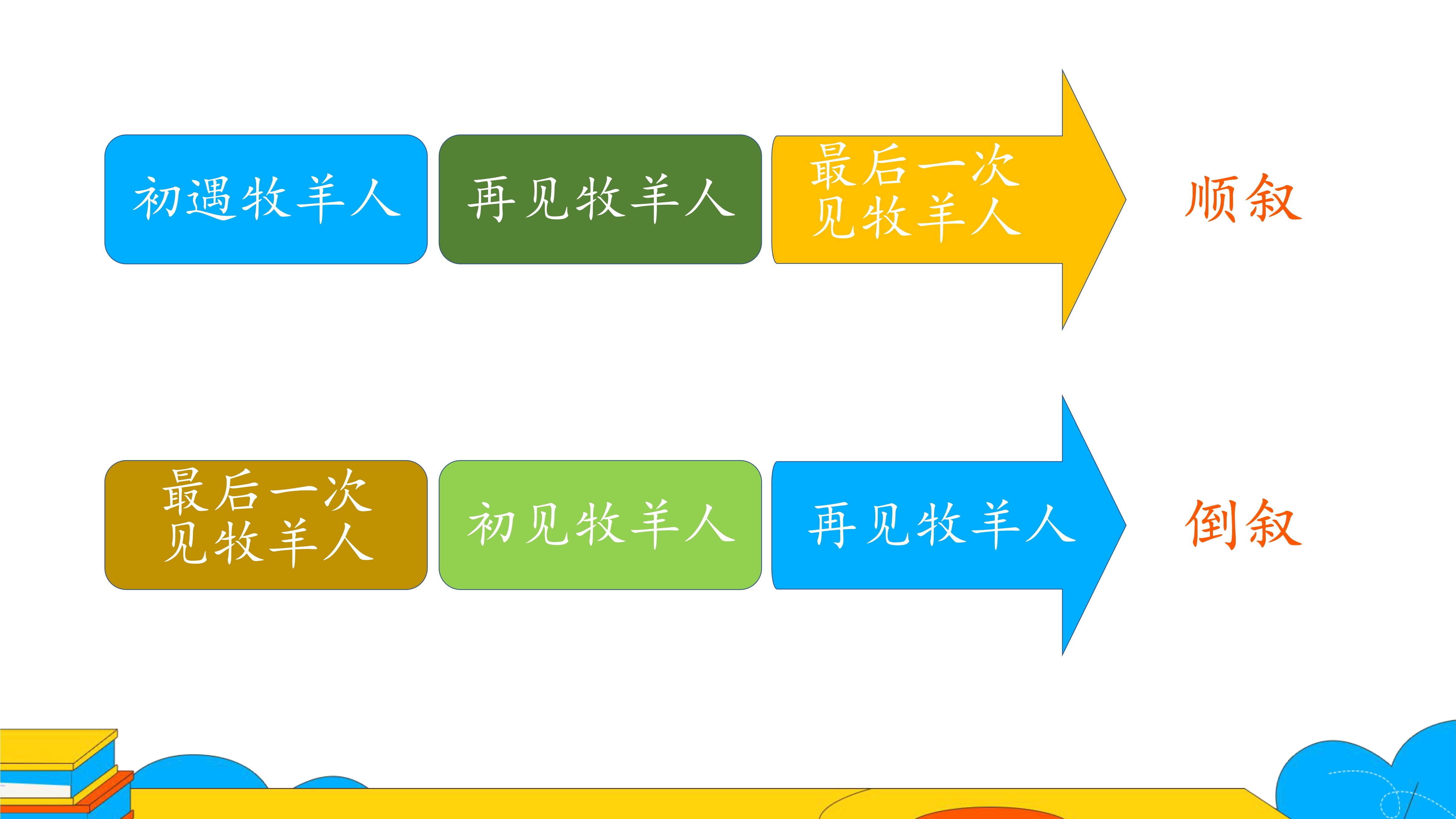 初遇牧羊人

再见牧羊人

最后一次见牧羊人

顺叙

最后一次见牧羊人

初见牧羊人

再见牧羊人

倒叙